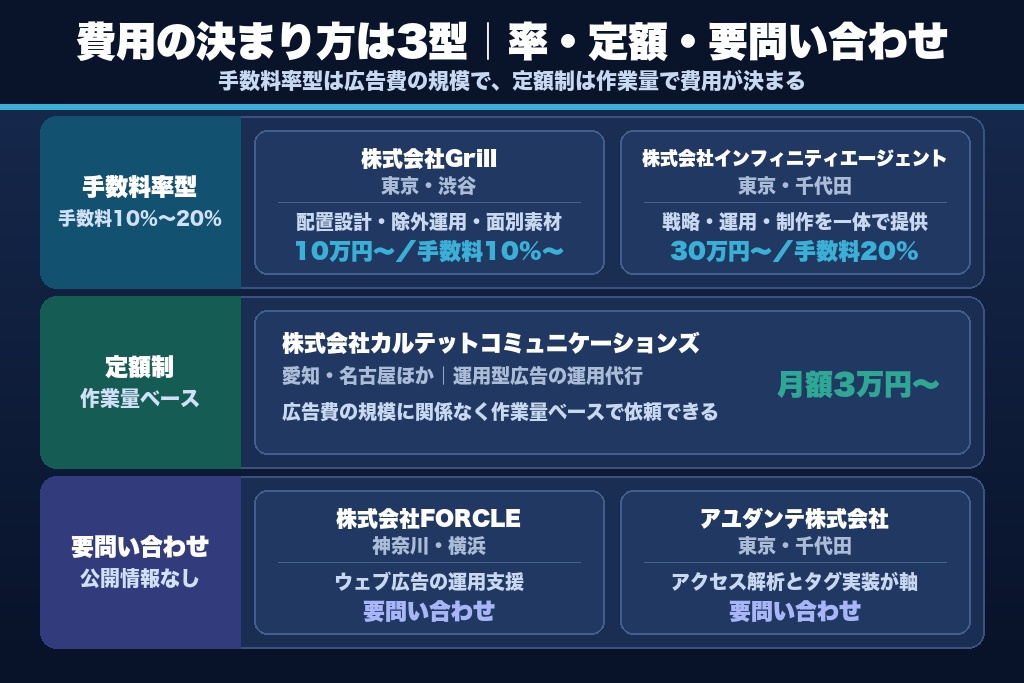 費用の決まり方は3型｜率・定額・要問い合わせ
手数料率型は広告費の規模で、定額制は作業量で費用が決まる

手数料率型
手数料10%〜20%

株式会社Grill
東京・渋谷
配置設計・除外運用・面別素材
10万円〜／手数料10%〜

株式会社インフィニティエージェント
東京・千代田
戦略・運用・制作を一体で提供
30万円〜／手数料20%

定額制
作業量ベース

株式会社カルテットコミュニケーションズ
愛知・名古屋ほか｜運用型広告の運用代行
広告費の規模に関係なく作業量ベースで依頼できる
月額3万円〜

要問い合わせ
公開情報なし

株式会社FORCLE
神奈川・横浜
ウェブ広告の運用支援
要問い合わせ

アユダンテ株式会社
東京・千代田
アクセス解析とタグ実装が軸
要問い合わせ